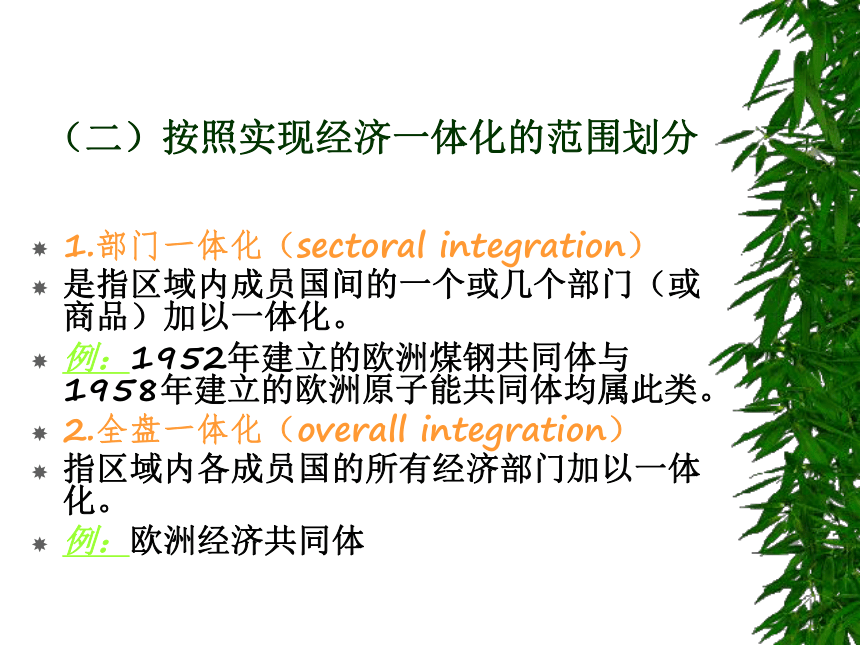 （二）按照实现经济一体化的范围划分

1.部门一体化（sectoral integration）

是指区域内成员国间的一个或几个部门（或商品）加以一体化。

例：1952年建立的欧洲煤钢共同体与1958年建立的欧洲原子能共同体均属此类。

2.全盘一体化（overall integration）

指区域内各成员国的所有经济部门加以一体化。

例：欧洲经济共同体